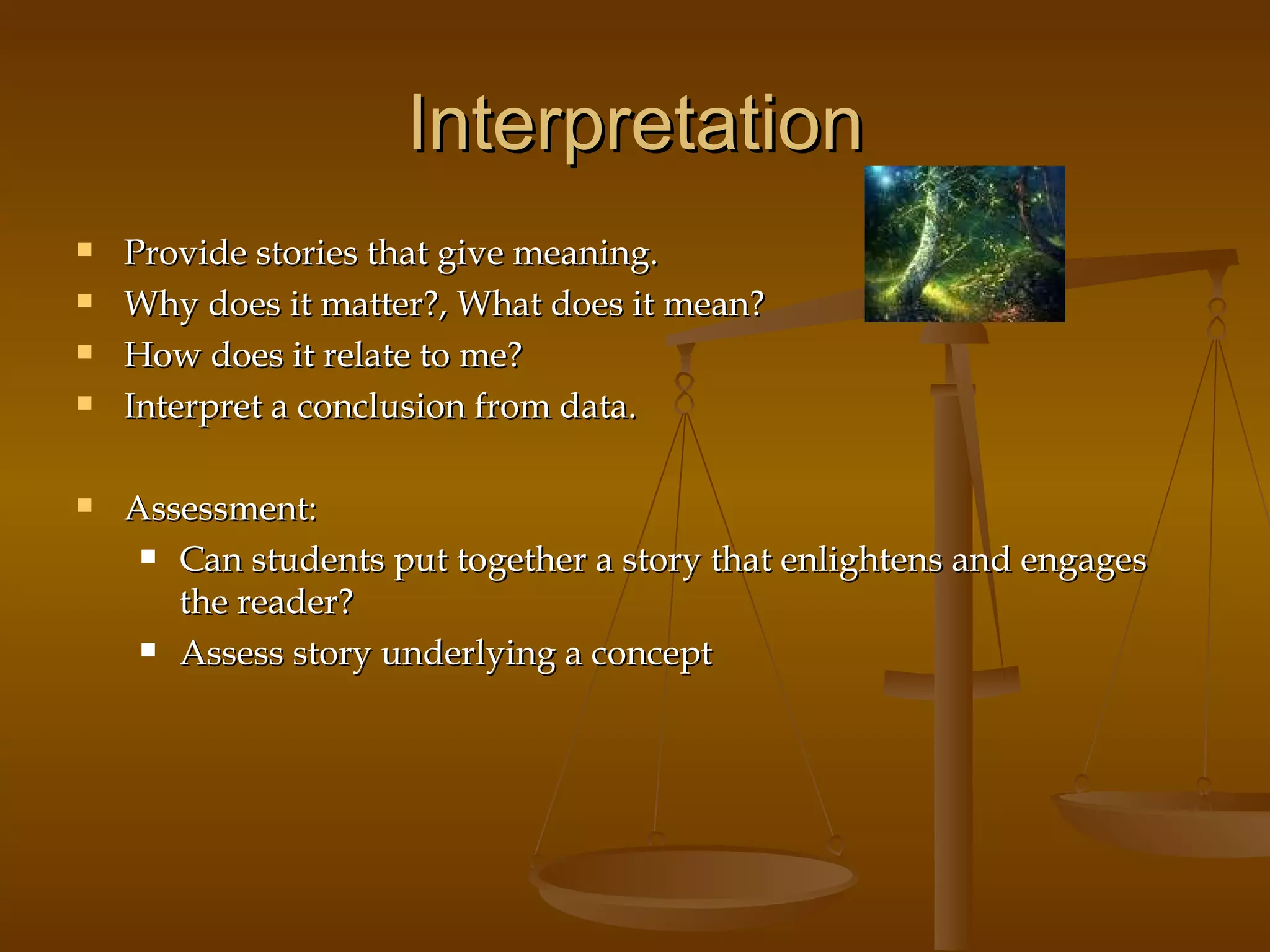 Interpretation

- Provide stories that give meaning.
- Why does it matter?, What does it mean?
- How does it relate to me?
- Interpret a conclusion from data.

- Assessment:
  - Can students put together a story that enlightens and engages the reader?
  - Assess story underlying a concept